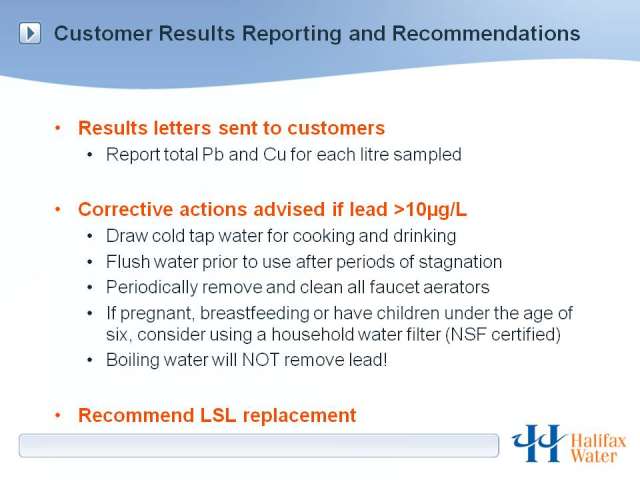 Customer Results Reporting and Recommendations

• Results letters sent to customers
  • Report total Pb and Cu for each litre sampled

• Corrective actions advised if lead >10µg/L
  • Draw cold tap water for cooking and drinking
  • Flush water prior to use after periods of stagnation
  • Periodically remove and clean all faucet aerators
  • If pregnant, breastfeeding or have children under the age of six, consider using a household water filter (NSF certified)
  • Boiling water will NOT remove lead!

• Recommend LSL replacement

Halifax Water